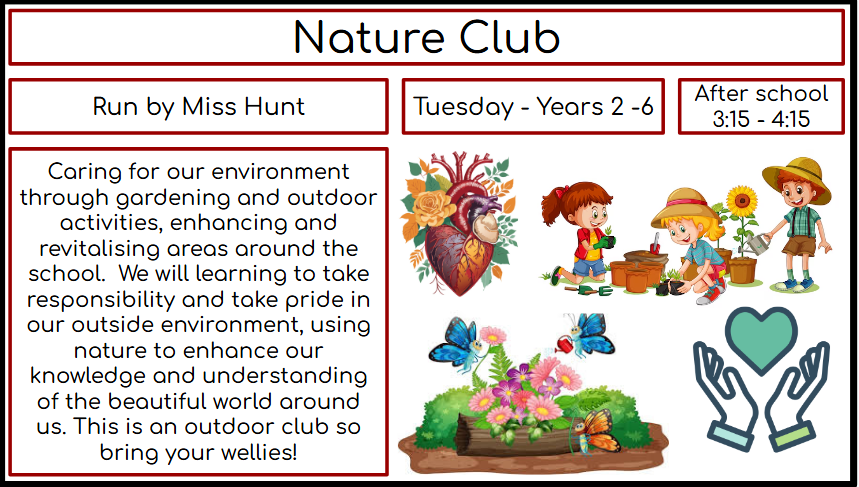 Nature Club

Run by Miss Hunt

Tuesday - Years 2 -6

After school
3:15 - 4:15

Caring for our environment through gardening and outdoor activities, enhancing and revitalising areas around the school.  We will learning to take responsibility and take pride in our outside environment, using nature to enhance our knowledge and understanding of the beautiful world around us. This is an outdoor club so bring your wellies!